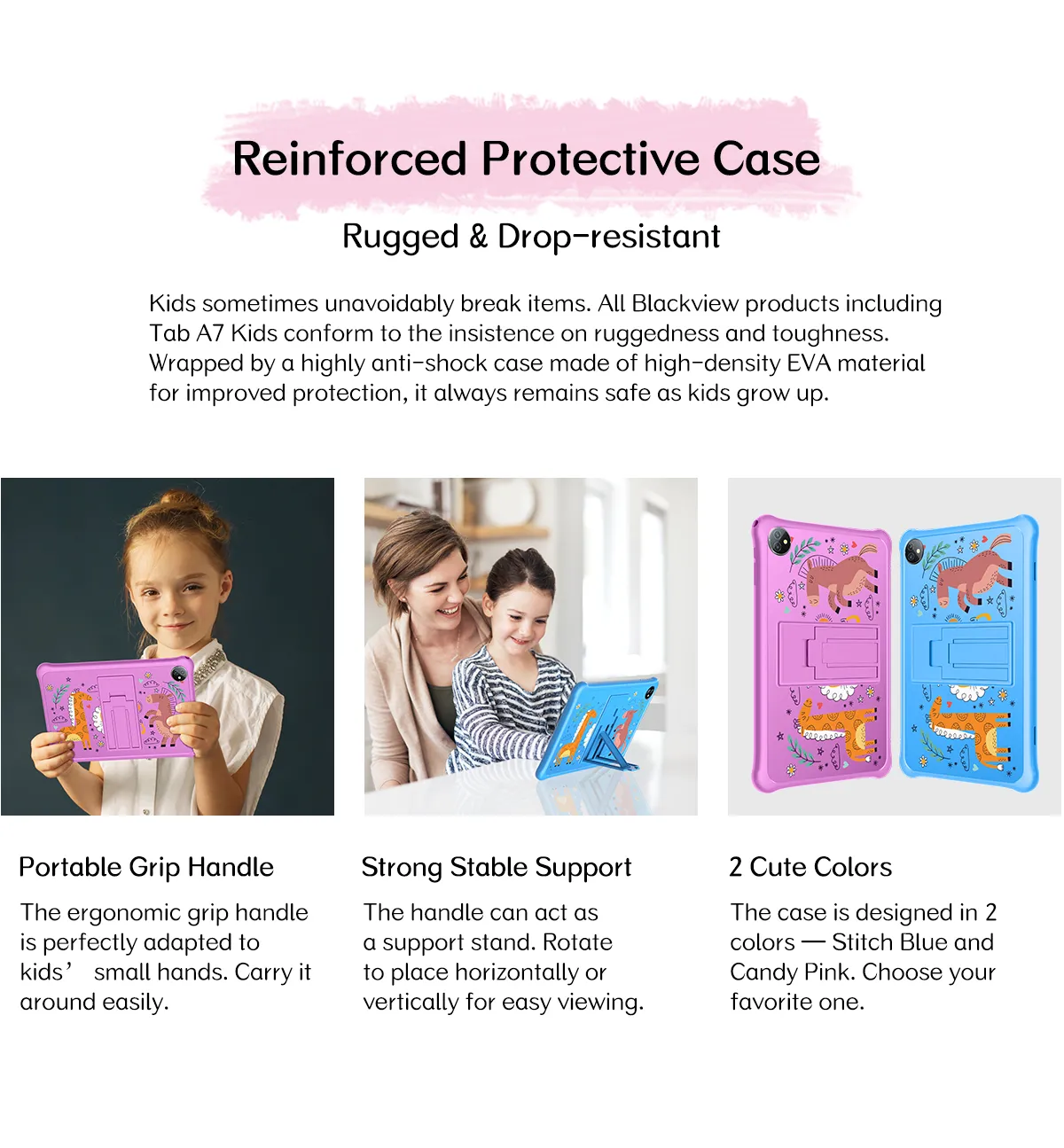 Reinforced Protective Case

Rugged & Drop-resistant

Kids sometimes unavoidably break items. All Blackview products including Tab A7 Kids conform to the insistence on ruggedness and toughness. Wrapped by a highly anti-shock case made of high-density EVA material for improved protection, it always remains safe as kids grow up.

Portable Grip Handle

The ergonomic grip handle is perfectly adapted to kids’ small hands. Carry it around easily.

Strong Stable Support

The handle can act as a support stand. Rotate to place horizontally or vertically for easy viewing.

2 Cute Colors

The case is designed in 2 colors — Stitch Blue and Candy Pink. Choose your favorite one.